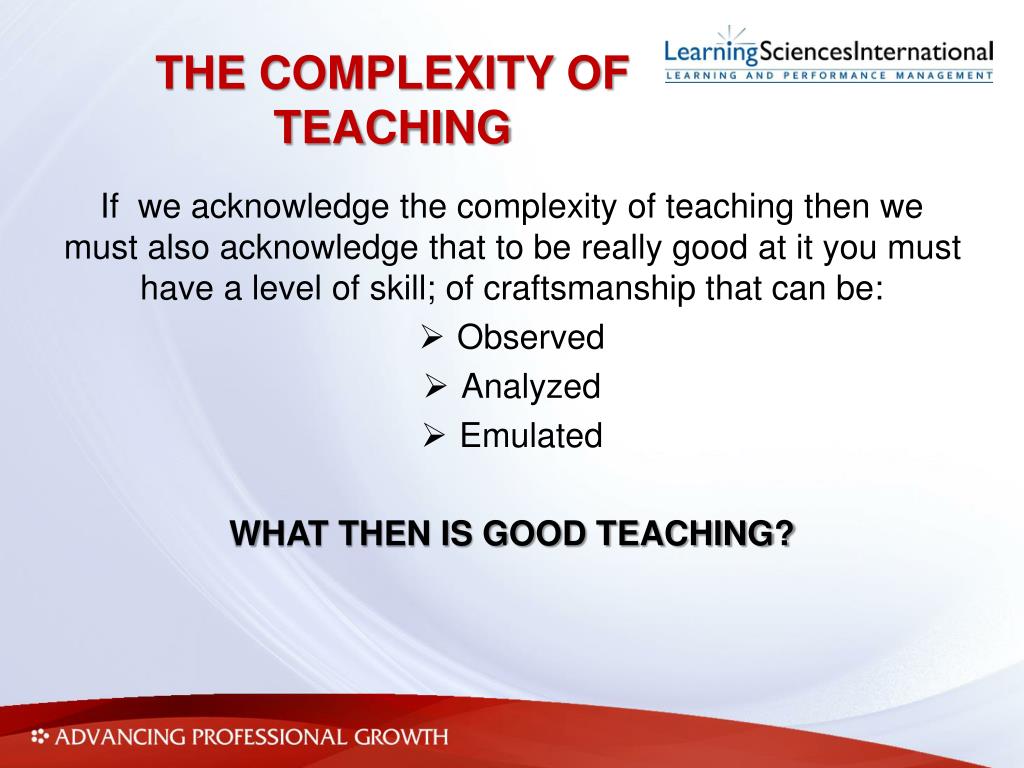 THE COMPLEXITY OF TEACHING

LearningSciencesInternational
LEARNING AND PERFORMANCE MANAGEMENT

If we acknowledge the complexity of teaching then we must also acknowledge that to be really good at it you must have a level of skill; of craftsmanship that can be:

➢ Observed
➢ Analyzed
➢ Emulated

WHAT THEN IS GOOD TEACHING?

ADVANCING PROFESSIONAL GROWTH